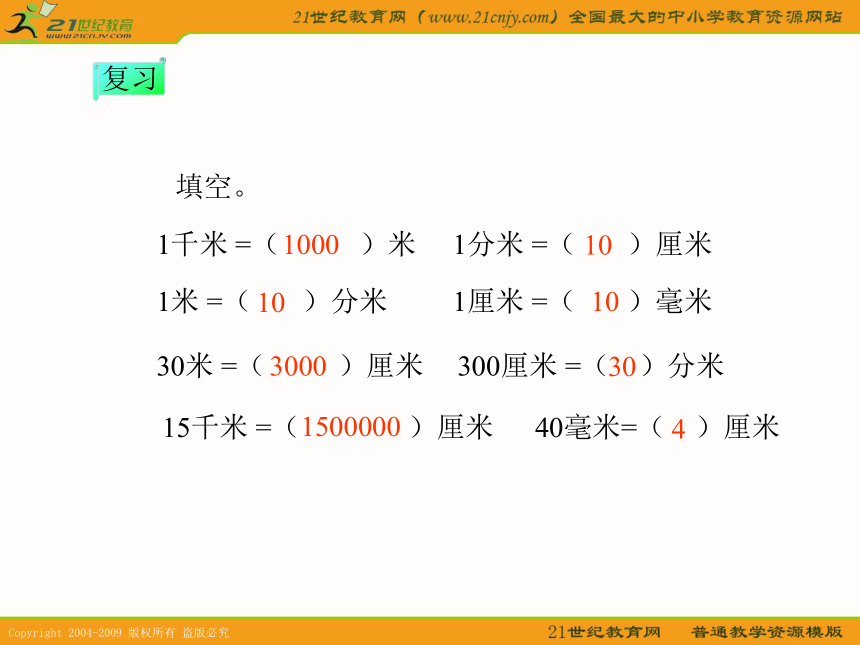 21世纪教育
www.21cnjy.com

21世纪教育网（www.21cnjy.com）全国最大的中小学教育资源网站

复习

填空。

1千米 =（1000 ）米　1分米 =（ 10 ）厘米

1米 =（ 10 ）分米　1厘米 =（ 10 ）毫米

30米 =（ 3000 ）厘米　300厘米 =（30）分米

15千米 =（1500000 ）厘米　40毫米=（ 4 ）厘米

Copyright 2004-2009 版权所有 盗版必究

21世纪教育网　普通教学资源模版